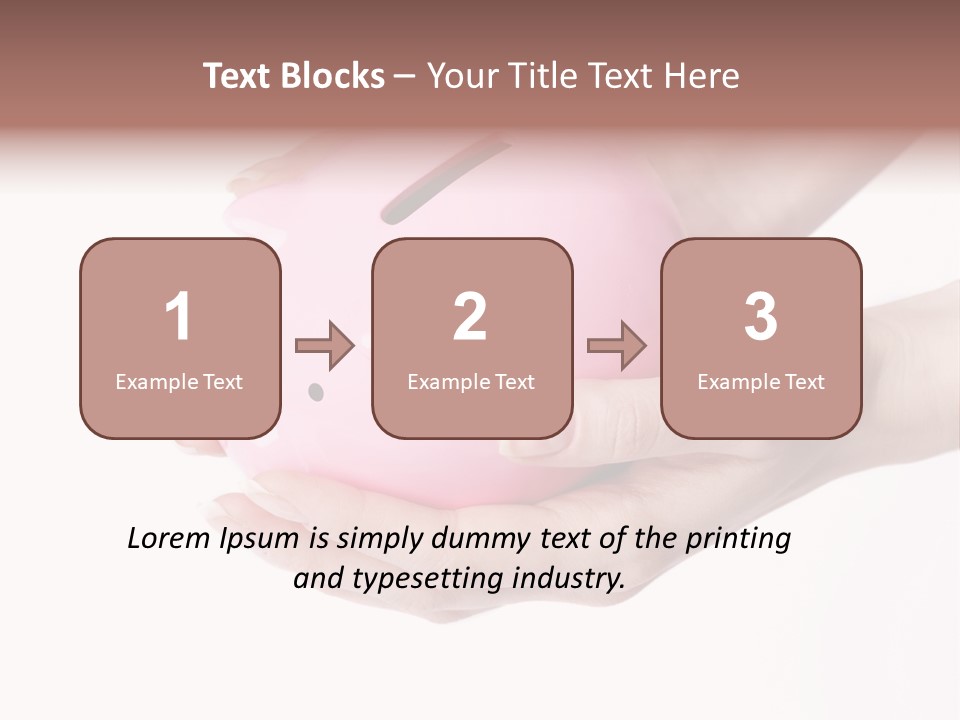 Text Blocks – Your Title Text Here

1
Example Text

2
Example Text

3
Example Text

Lorem Ipsum is simply dummy text of the printing and typesetting industry.